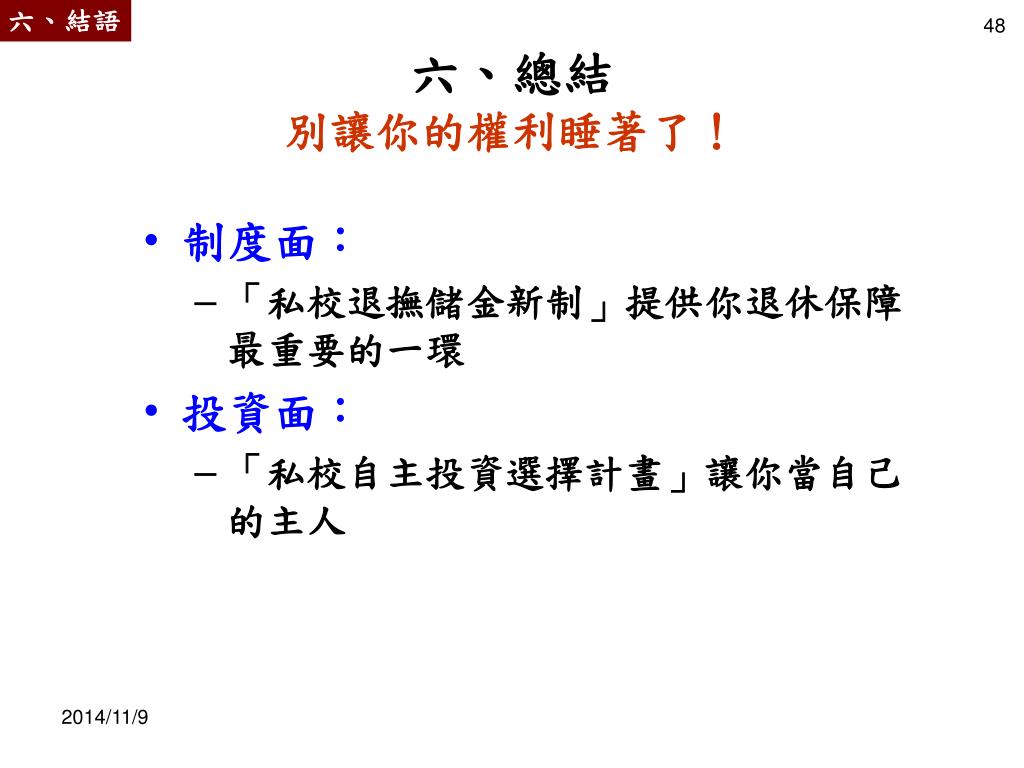 六、結語

48

六、總結
別讓你的權利睡著了！

• 制度面：
– 「私校退撫儲金新制」提供你退休保障最重要的一環
• 投資面：
– 「私校自主投資選擇計畫」讓你當自己的主人

2014/11/9